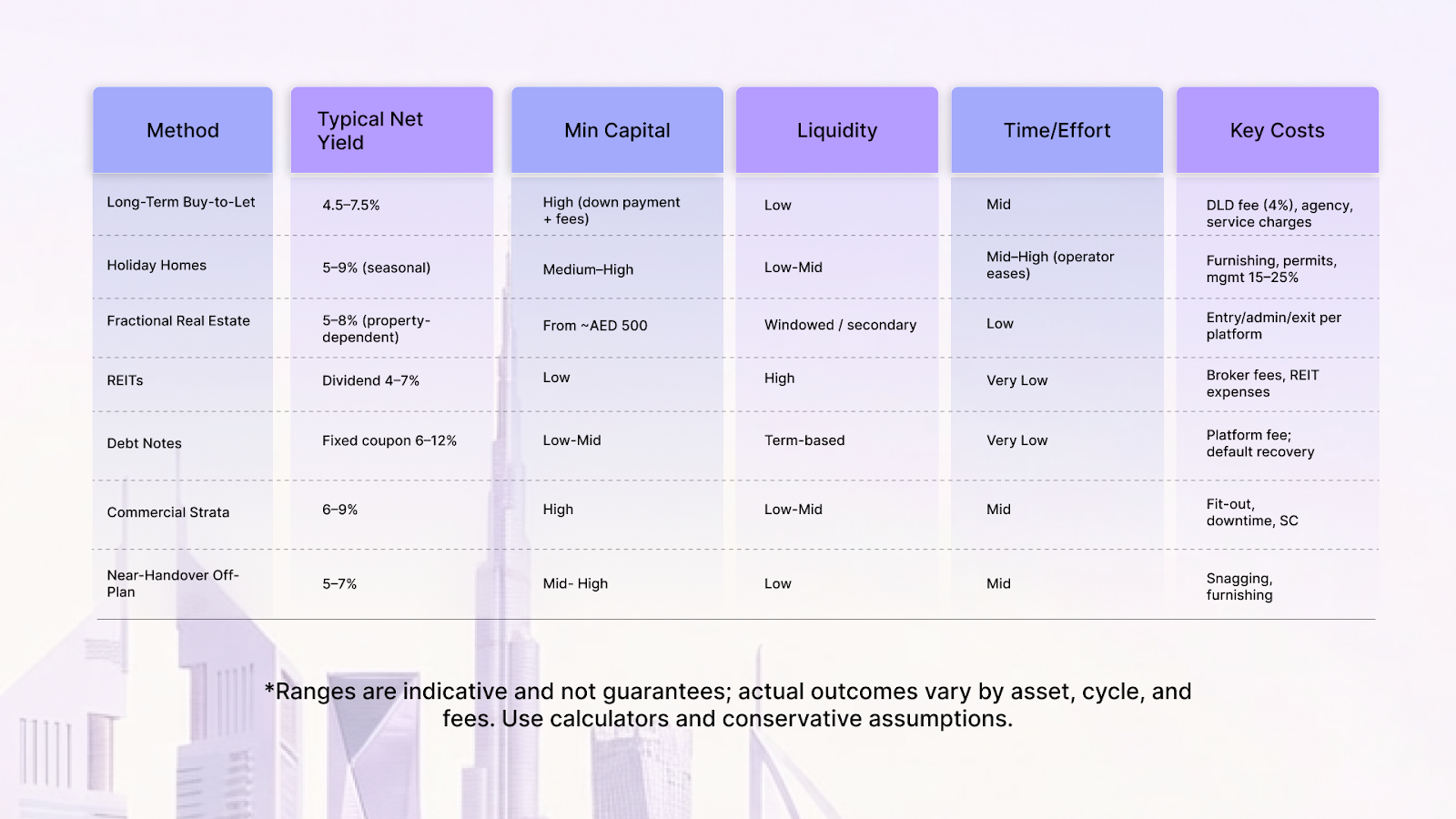 | Method | Typical Net Yield | Min Capital | Liquidity | Time/Effort | Key Costs |
|---|---|---|---|---|---|
| Long-Term Buy-to-Let | 4.5–7.5% | High (down payment + fees) | Low | Mid | DLD fee (4%), agency, service charges |
| Holiday Homes | 5–9% (seasonal) | Medium–High | Low-Mid | Mid–High (operator eases) | Furnishing, permits, mgmt 15–25% |
| Fractional Real Estate | 5–8% (property-dependent) | From ~AED 500 | Windowed / secondary | Low | Entry/admin/exit per platform |
| REITs | Dividend 4–7% | Low | High | Very Low | Broker fees, REIT expenses |
| Debt Notes | Fixed coupon 6–12% | Low-Mid | Term-based | Very Low | Platform fee; default recovery |
| Commercial Strata | 6–9% | High | Low-Mid | Mid | Fit-out, downtime, SC |
| Near-Handover Off-Plan | 5–7% | Mid- High | Low | Mid | Snagging, furnishing |

*Ranges are indicative and not guarantees; actual outcomes vary by asset, cycle, and fees. Use calculators and conservative assumptions.